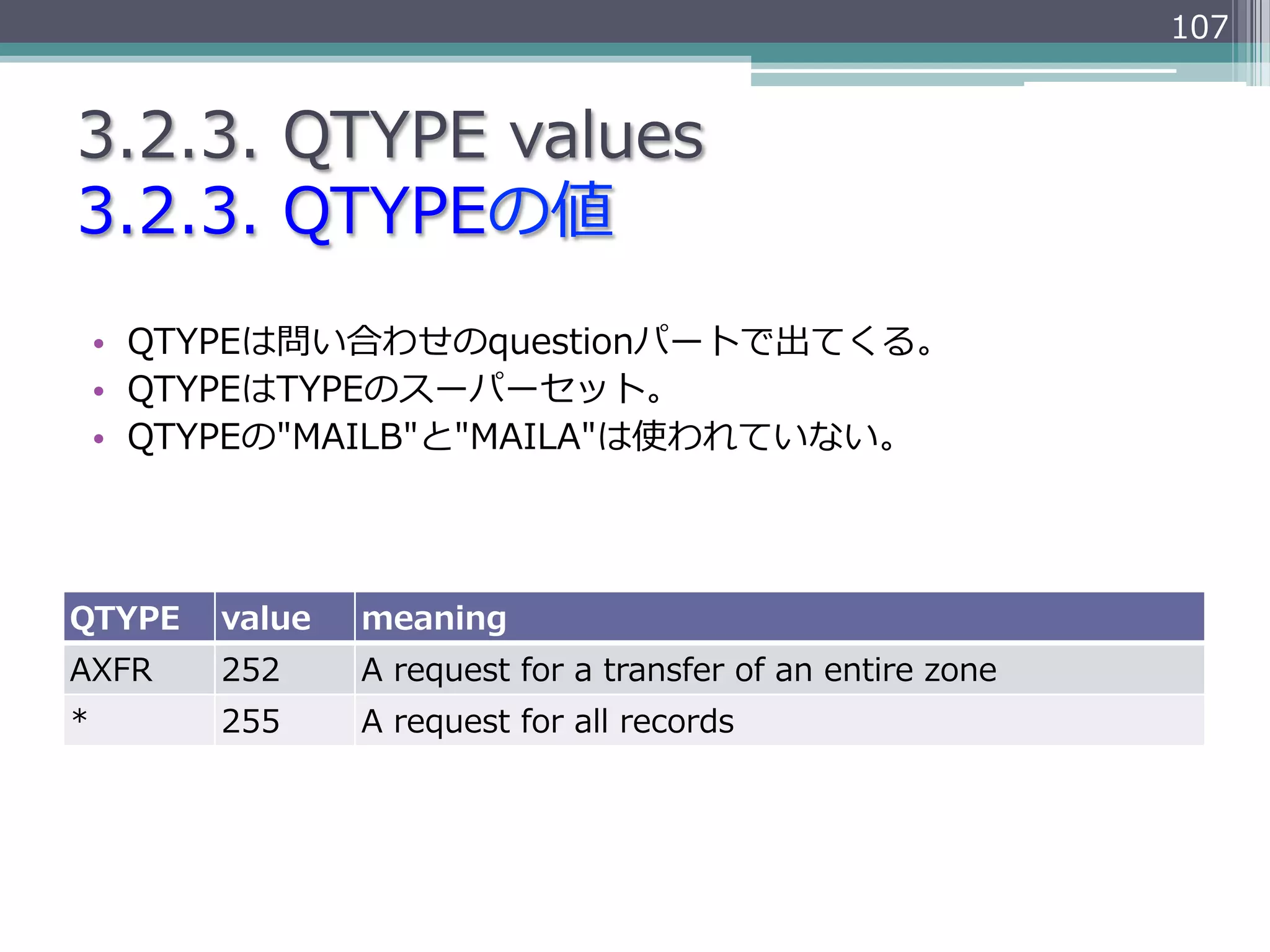 107

3.2.3. QTYPE values
3.2.3. QTYPEの値

• QTYPEは問い合わせのquestionパートで出てくる。
• QTYPEはTYPEのスーパーセット。
• QTYPEの"MAILB"と"MAILA"は使われていない。

| QTYPE | value | meaning |
|---|---|---|
| AXFR | 252 | A request for a transfer of an entire zone |
| * | 255 | A request for all records |